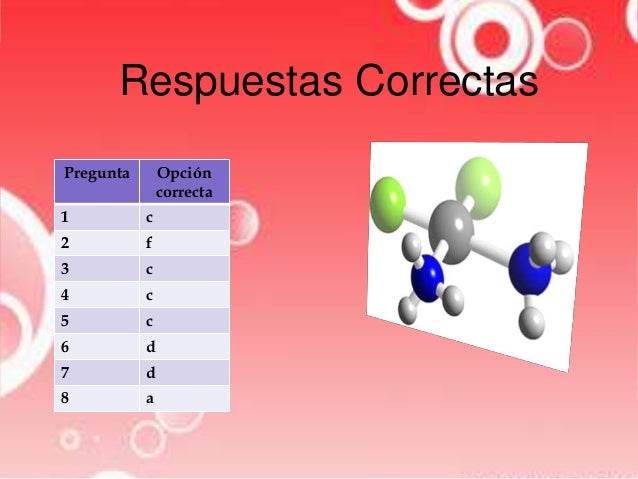 Respuestas Correctas

| Pregunta | Opción correcta |
|---|---|
| 1 | c |
| 2 | f |
| 3 | c |
| 4 | c |
| 5 | c |
| 6 | d |
| 7 | d |
| 8 | a |